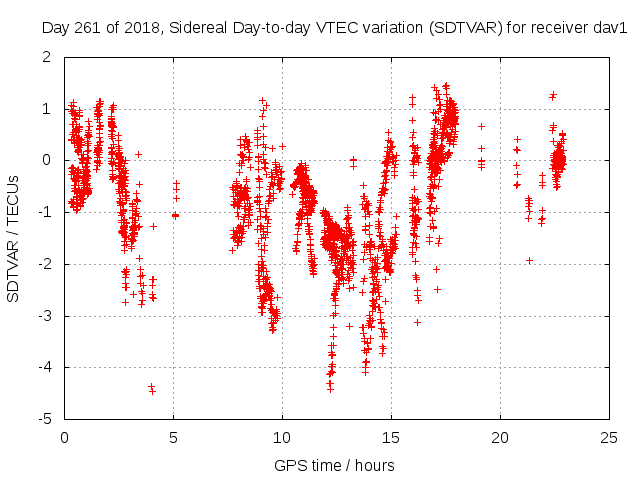 Day 261 of 2018, Sidereal Day-to-day VTEC variation (SDTVAR) for receiver dav1

SDTVAR / TECUs

2
1
0
-1
-2
-3
-4
-5

0
5
10
15
20
25

GPS time / hours